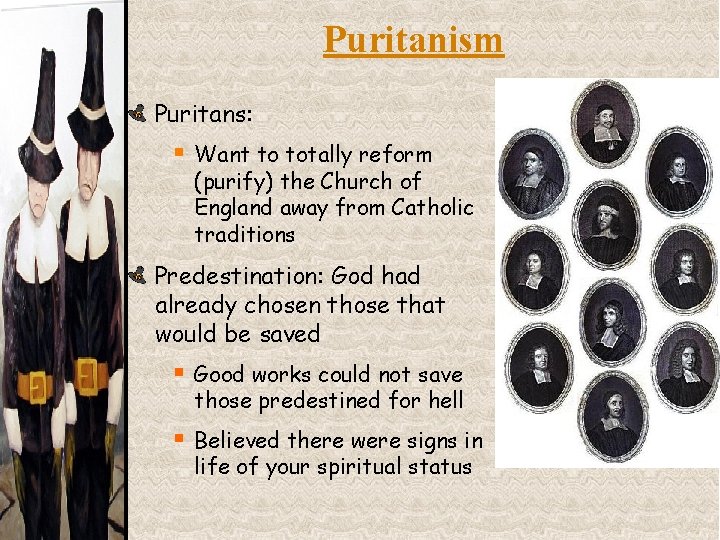 Puritanism

Puritans:

Want to totally reform (purify) the Church of England away from Catholic traditions

Predestination: God had already chosen those that would be saved

Good works could not save those predestined for hell

Believed there were signs in life of your spiritual status